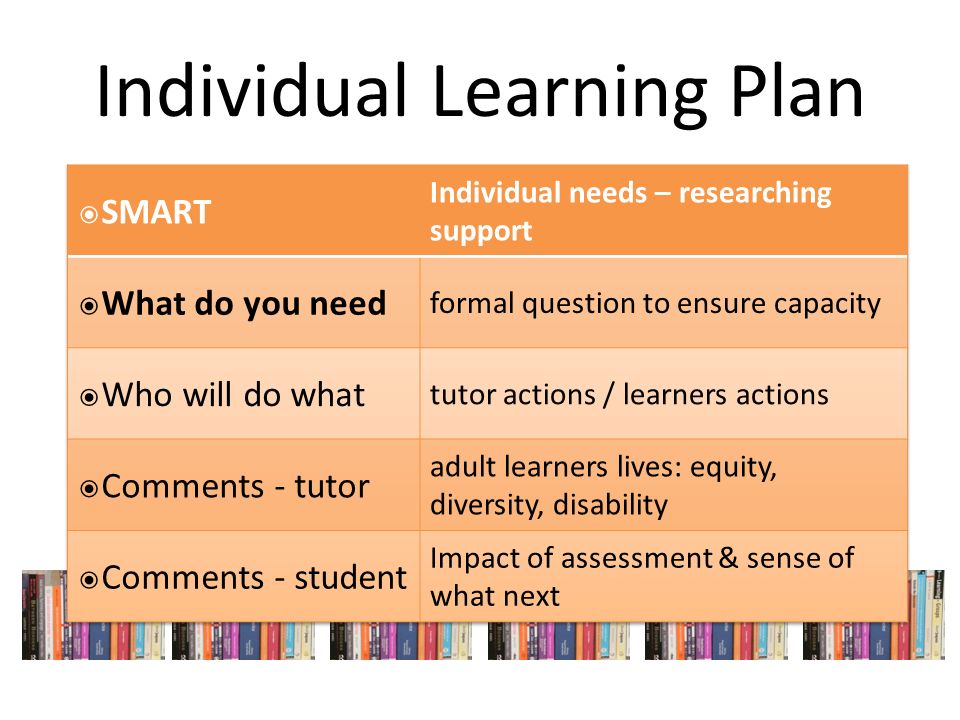 Individual Learning Plan

| ⦿SMART | Individual needs – researching support |
|---|---|
| ⦿**What do you need** | formal question to ensure capacity |
| ⦿Who will do what | tutor actions / learners actions |
| ⦿Comments - tutor | adult learners lives: equity, diversity, disability |
| ⦿Comments - student | Impact of assessment & sense of what next |